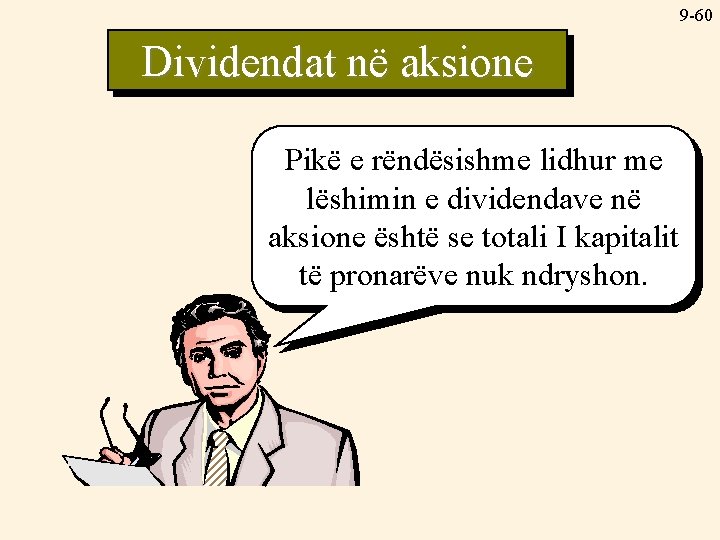 9-60

Dividendat në aksione

Pikë e rëndësishme lidhur me lëshimin e dividendave në aksione është se totali I kapitalit të pronarëve nuk ndryshon.